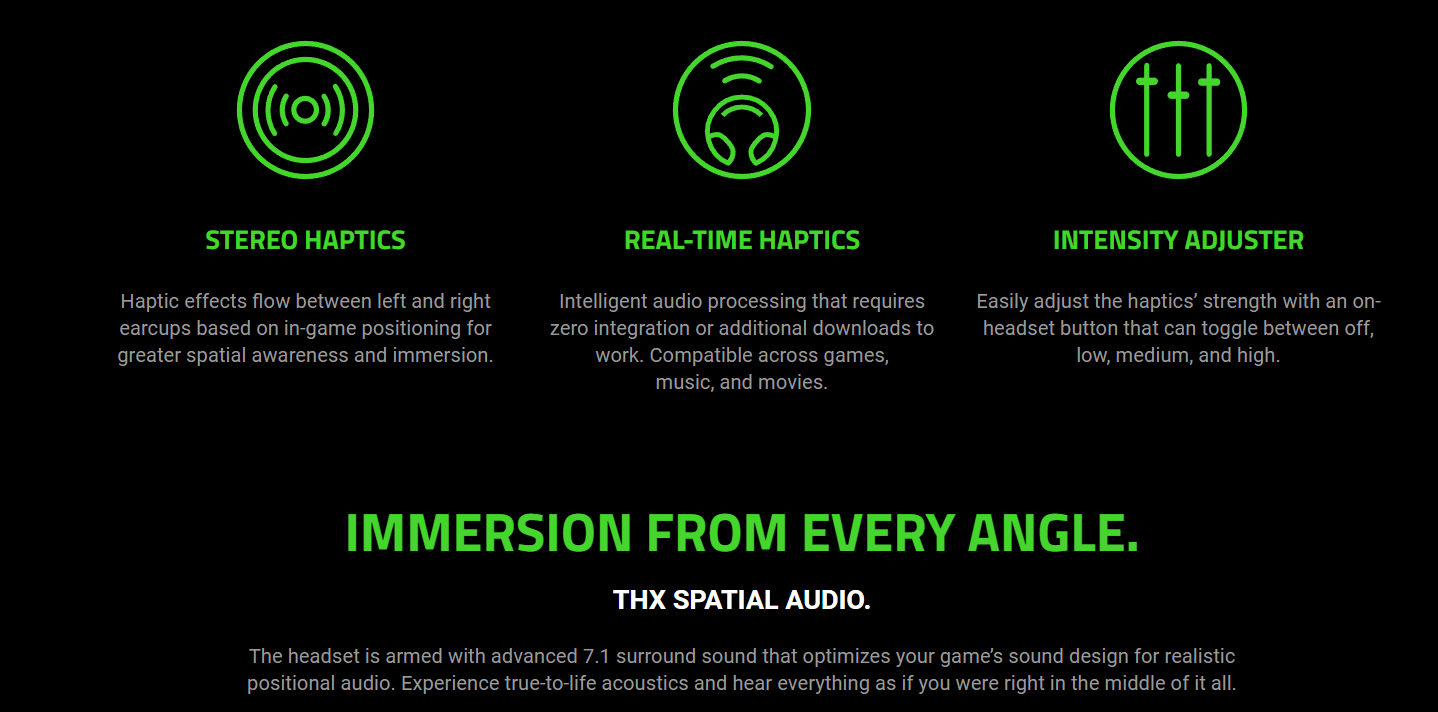 STEREO HAPTICS

Haptic effects flow between left and right earcups based on in-game positioning for greater spatial awareness and immersion.

REAL-TIME HAPTICS

Intelligent audio processing that requires zero integration or additional downloads to work. Compatible across games, music, and movies.

INTENSITY ADJUSTER

Easily adjust the haptics' strength with an on-headset button that can toggle between off, low, medium, and high.

IMMERSION FROM EVERY ANGLE.

THX SPATIAL AUDIO.

The headset is armed with advanced 7.1 surround sound that optimizes your game's sound design for realistic positional audio. Experience true-to-life acoustics and hear everything as if you were right in the middle of it all.